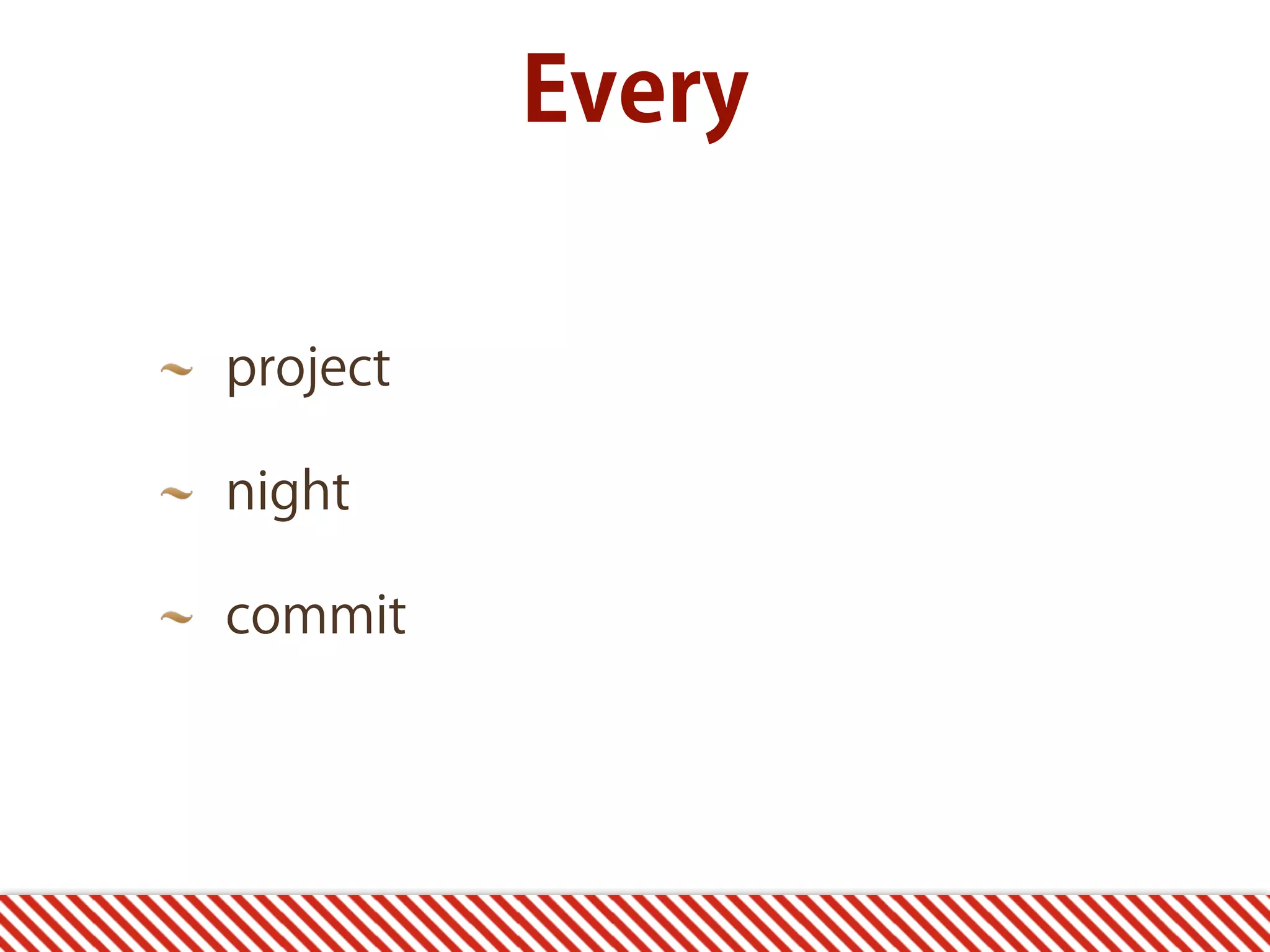 Every

~ project

~ night

~ commit